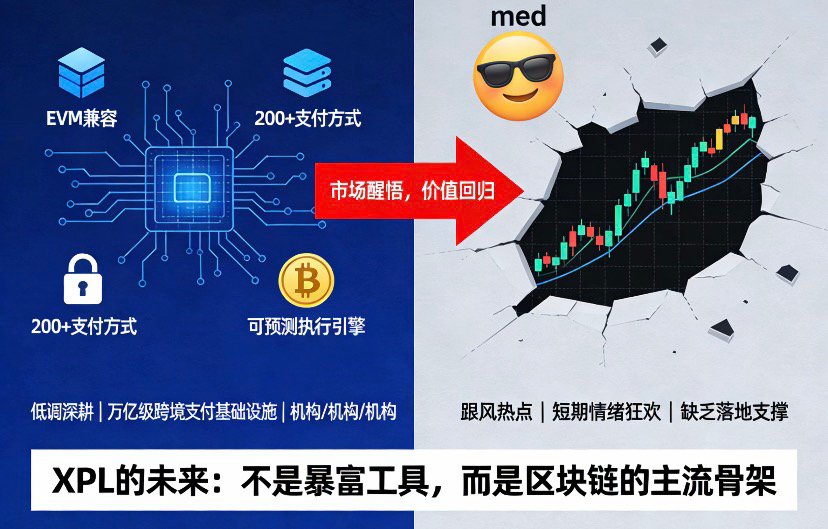 EVM兼容

200+支付方式

200+支付方式

可预测执行引擎

市场醒悟，价值回归

med

低调深耕 | 万亿级跨境支付基础设施 | 机构/机构/机构

跟风热点 | 短期情绪狂欢 | 缺乏落地支撑

XPL的未来：不是暴富工具，而是区块链的主流骨架